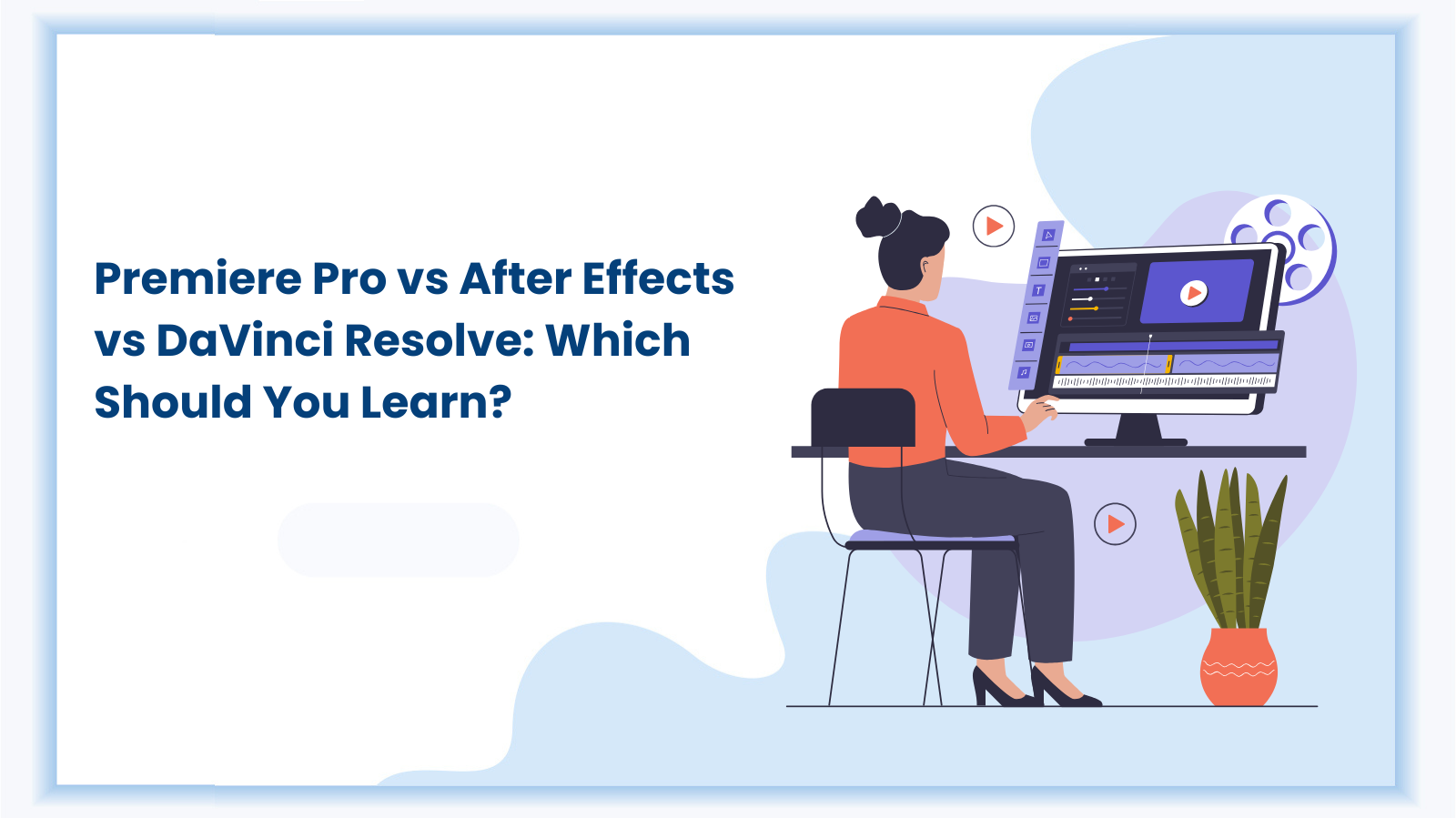 Premiere Pro vs After Effects vs DaVinci Resolve: Which Should You Learn?

T